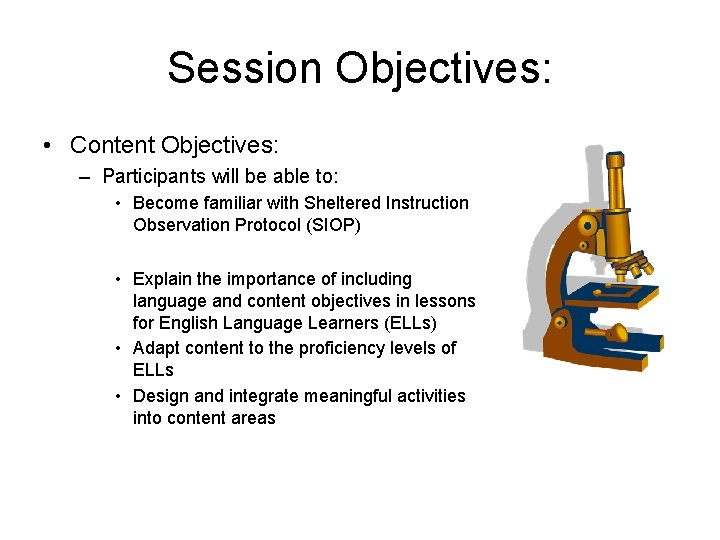 Session Objectives:

• Content Objectives:

– Participants will be able to:

• Become familiar with Sheltered Instruction Observation Protocol (SIOP)

• Explain the importance of including language and content objectives in lessons for English Language Learners (ELLs)

• Adapt content to the proficiency levels of ELLs

• Design and integrate meaningful activities into content areas